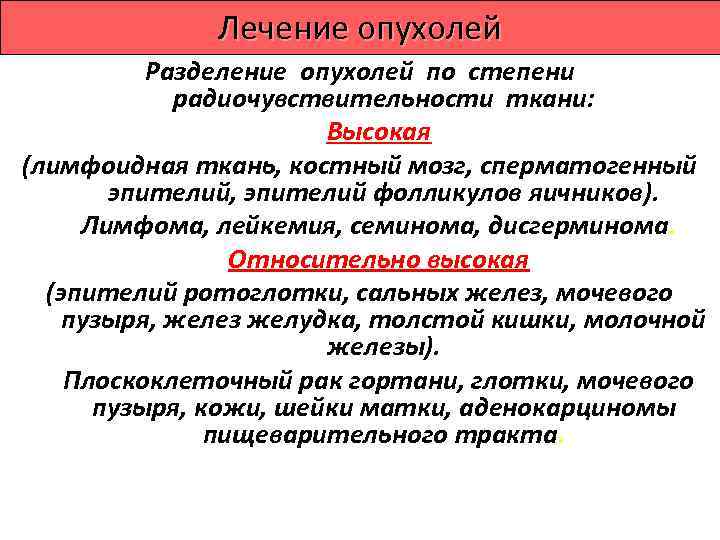 Лечение опухолей

Разделение опухолей по степени радиочувствительности ткани:

Высокая

(лимфоидная ткань, костный мозг, сперматогенный эпителий, эпителий фолликулов яичников).

Лимфома, лейкемия, семинома, дисгерминома.

Относительно высокая

(эпителий ротоглотки, сальных желез, мочевого пузыря, желез желудка, толстой кишки, молочной железы).

Плоскоклеточный рак гортани, глотки, мочевого пузыря, кожи, шейки матки, аденокарциномы пищеварительного тракта.